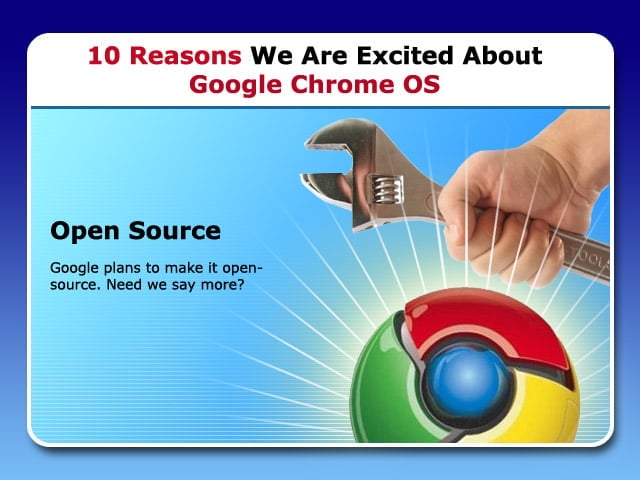 10 Reasons We Are Excited About Google Chrome OS

Open Source

Google plans to make it open-source. Need we say more?